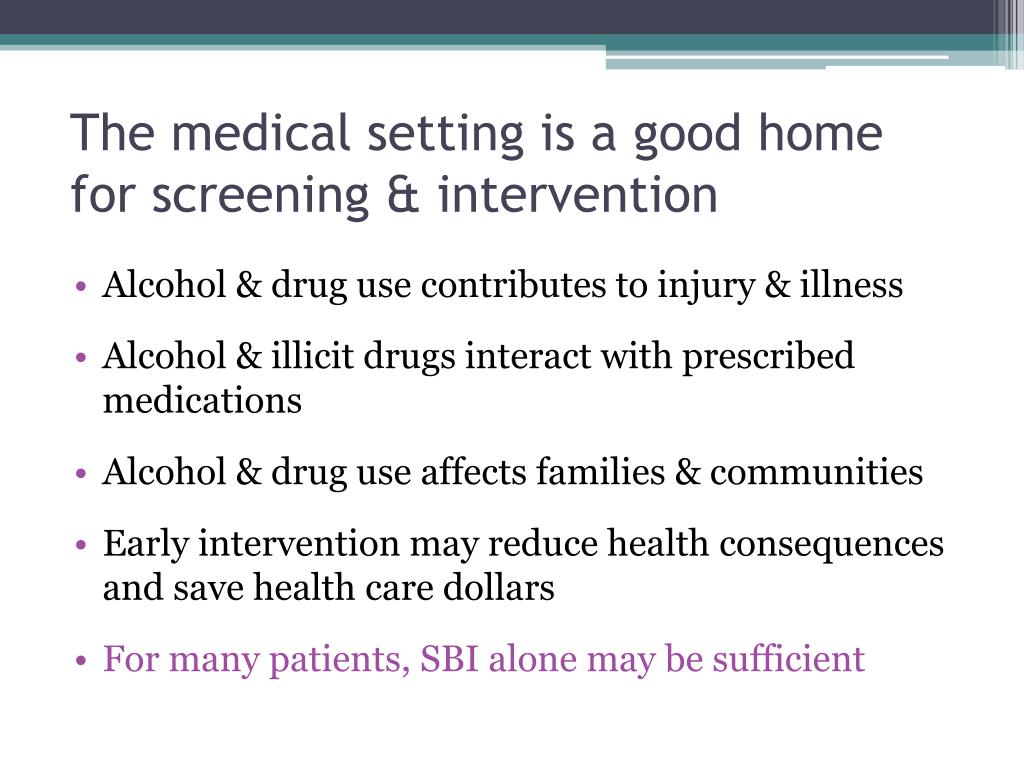 The medical setting is a good home for screening & intervention

• Alcohol & drug use contributes to injury & illness

• Alcohol & illicit drugs interact with prescribed medications

• Alcohol & drug use affects families & communities

• Early intervention may reduce health consequences and save health care dollars

• For many patients, SBI alone may be sufficient